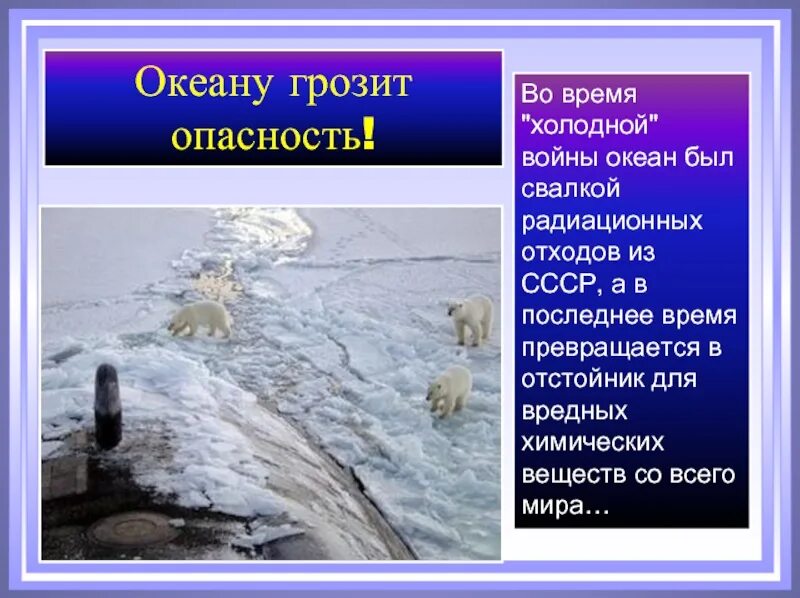 Океану грозит опасность!

Во время "холодной" войны океан был свалкой радиационных отходов из СССР, а в последнее время превращается в отстойник для вредных химических веществ со всего мира…